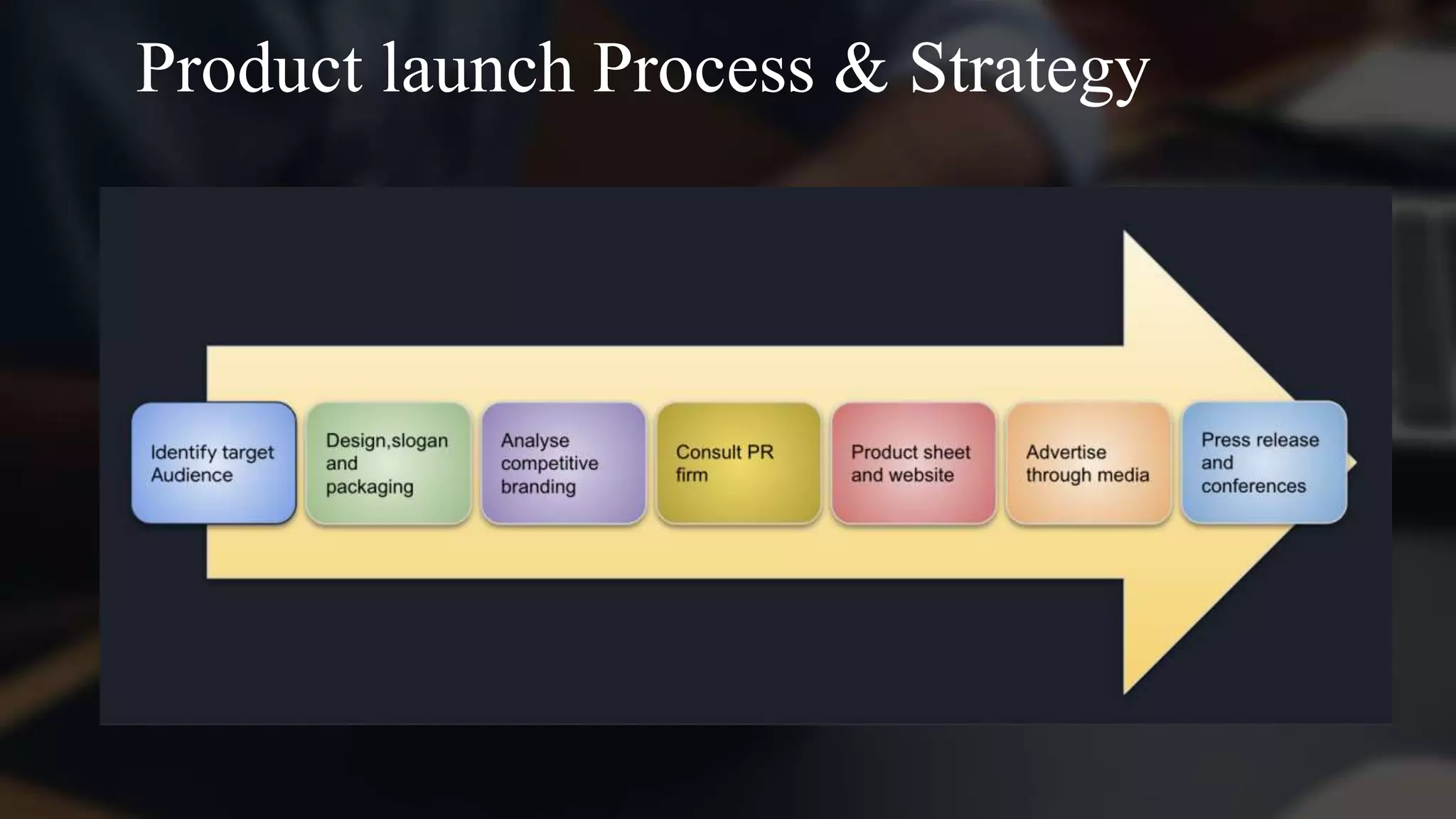 Product launch Process & Strategy

Identify target Audience

Design,slogan and packaging

Analyse competitive branding

Consult PR firm

Product sheet and website

Advertise through media

Press release and conferences